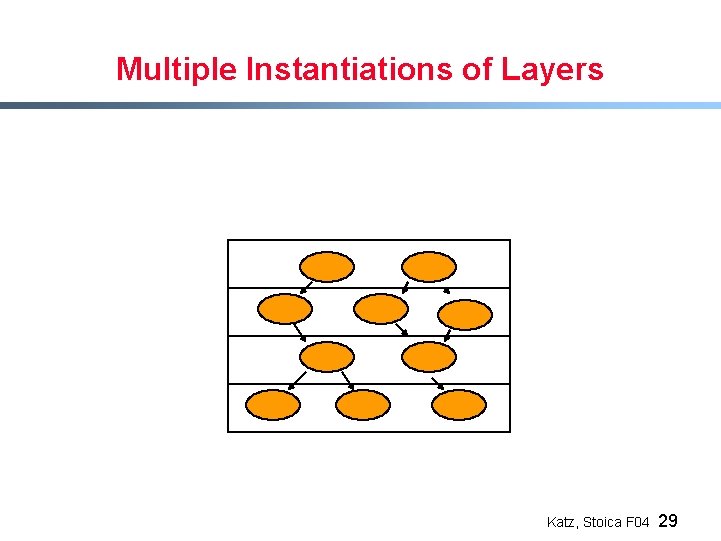 Multiple Instantiations of Layers

Katz, Stoica F04 29